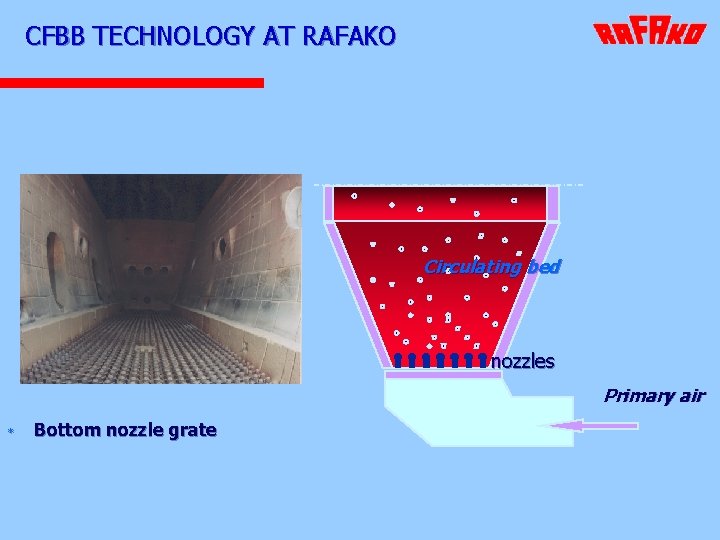 CFBB TECHNOLOGY AT RAFAKO

RAFAKO

Circulating bed

nozzles

Primary air

* Bottom nozzle grate